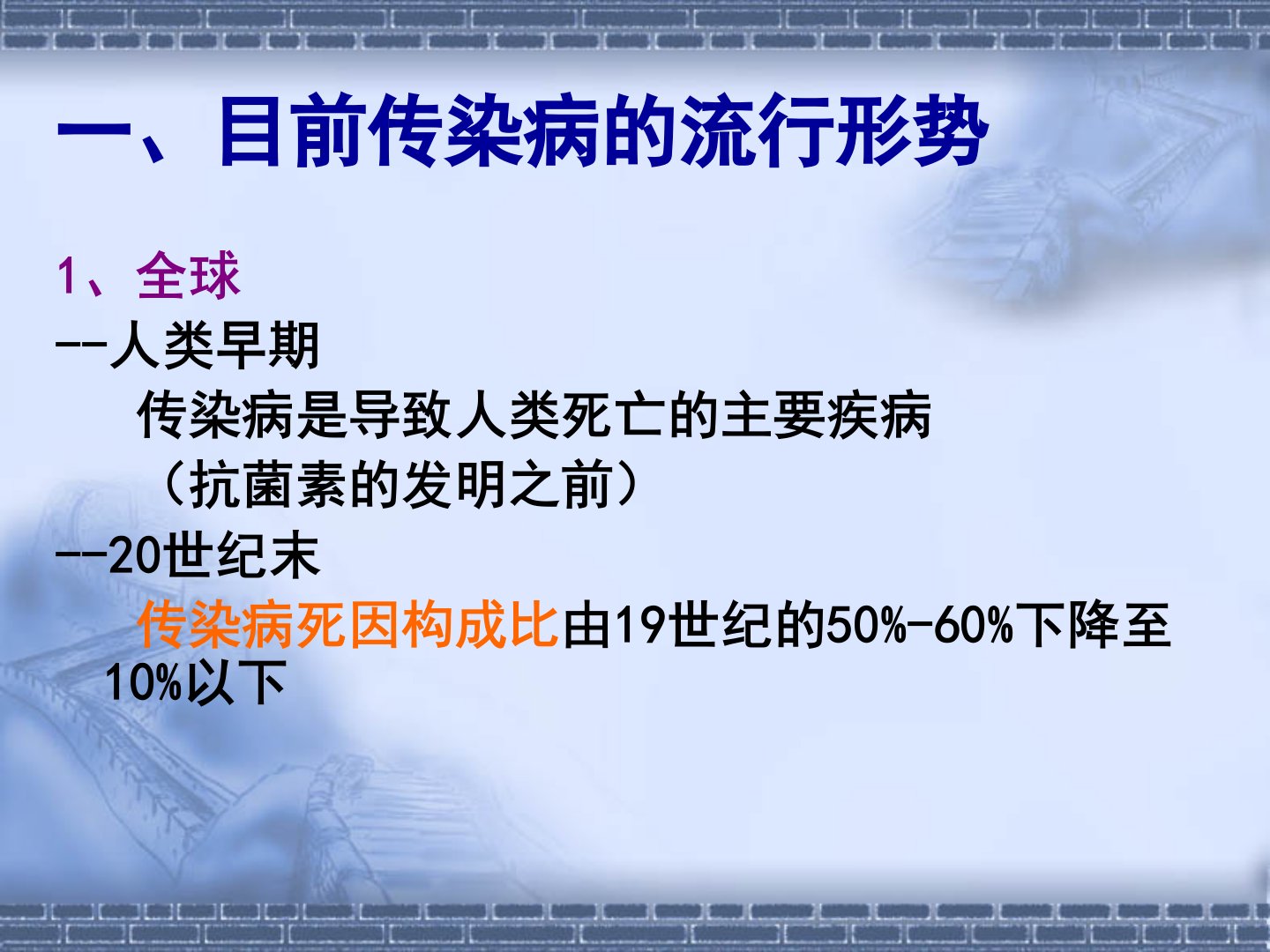 一、目前传染病的流行形势

1、全球

--人类早期

传染病是导致人类死亡的主要疾病

（抗菌素的发明之前）

--20世纪末

传染病死因构成比由19世纪的50%-60%下降至10%以下